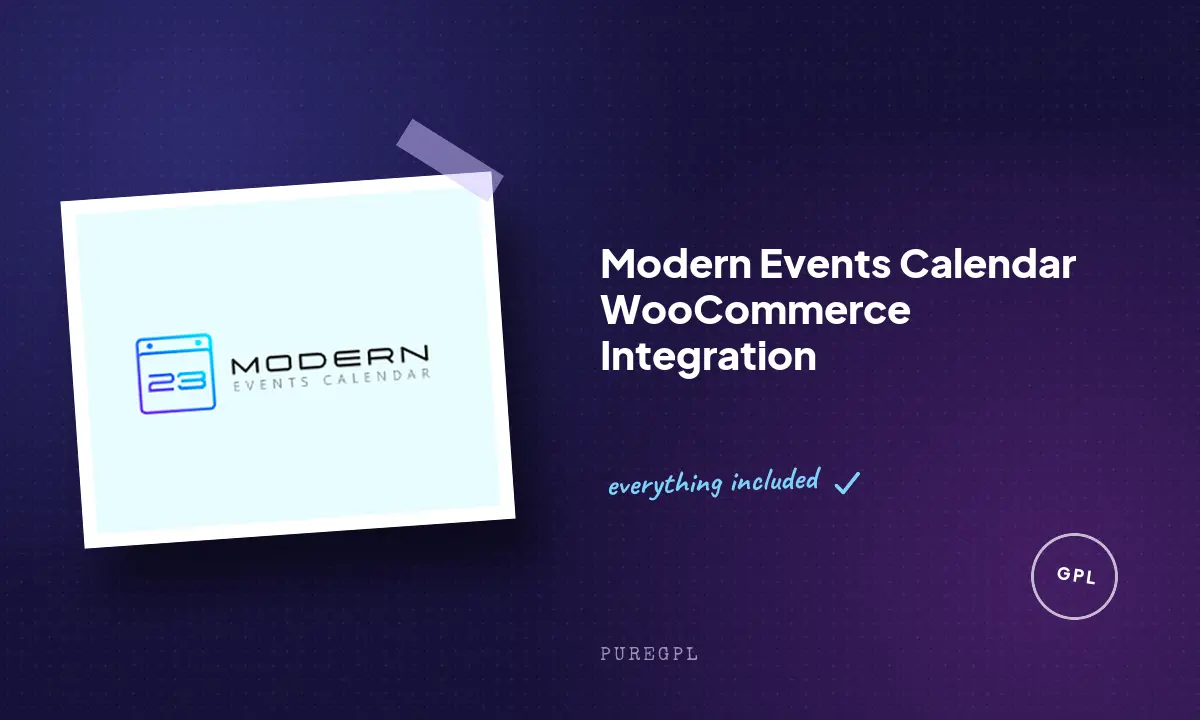 23 MODERN EVENTS CALENDAR

Modern Events Calendar WooCommerce Integration

everything included ✓

GPL

PUREGPL